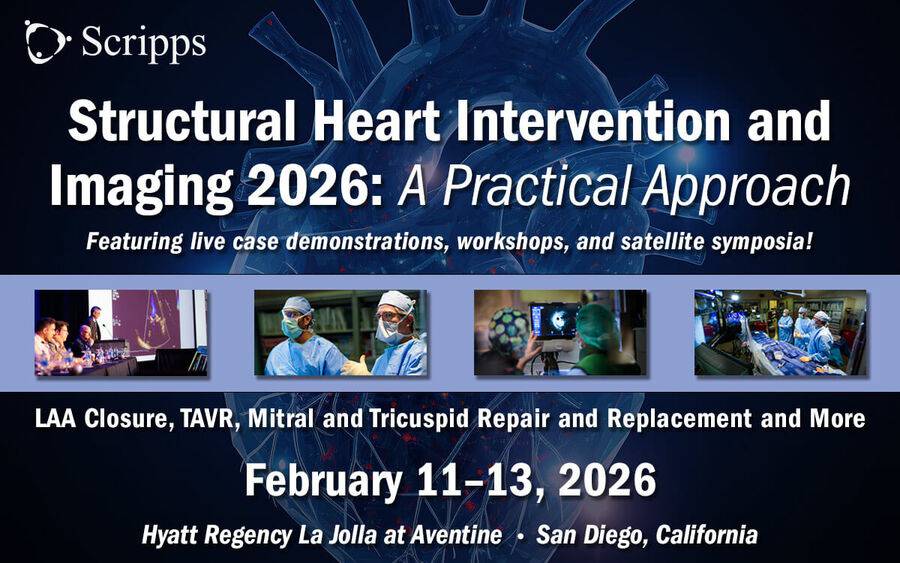 Scripps

Structural Heart Intervention and Imaging 2026: A Practical Approach

Featuring live case demonstrations, workshops, and satellite symposia!

LAA Closure, TAVR, Mitral and Tricuspid Repair and Replacement and More

February 11–13, 2026

Hyatt Regency La Jolla at Aventine • San Diego, California